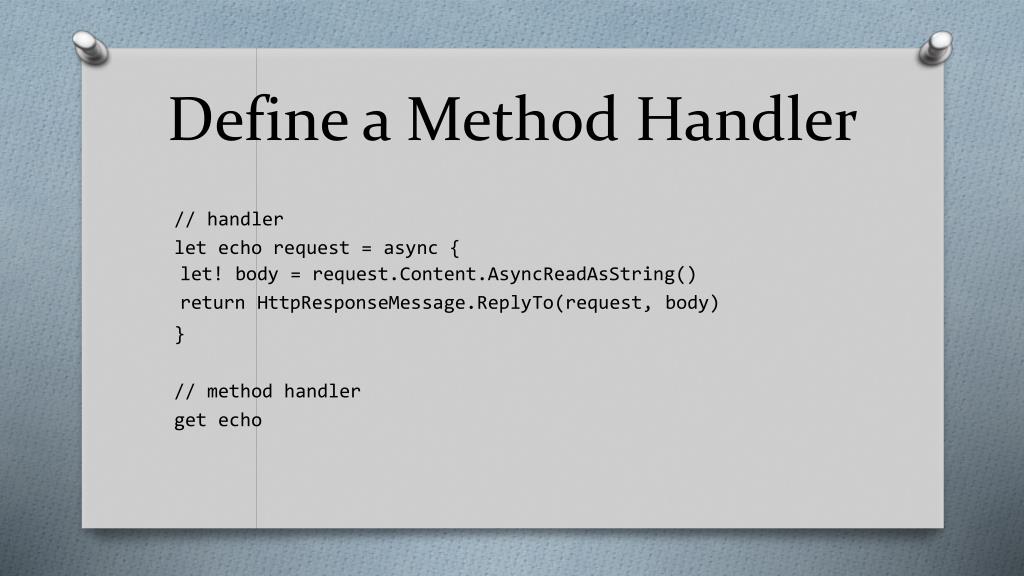 Define a Method Handler

// handler
let echo request = async {
 let! body = request.Content.AsyncReadAsString()
 return HttpResponseMessage.ReplyTo(request, body)
}

// method handler
get echo